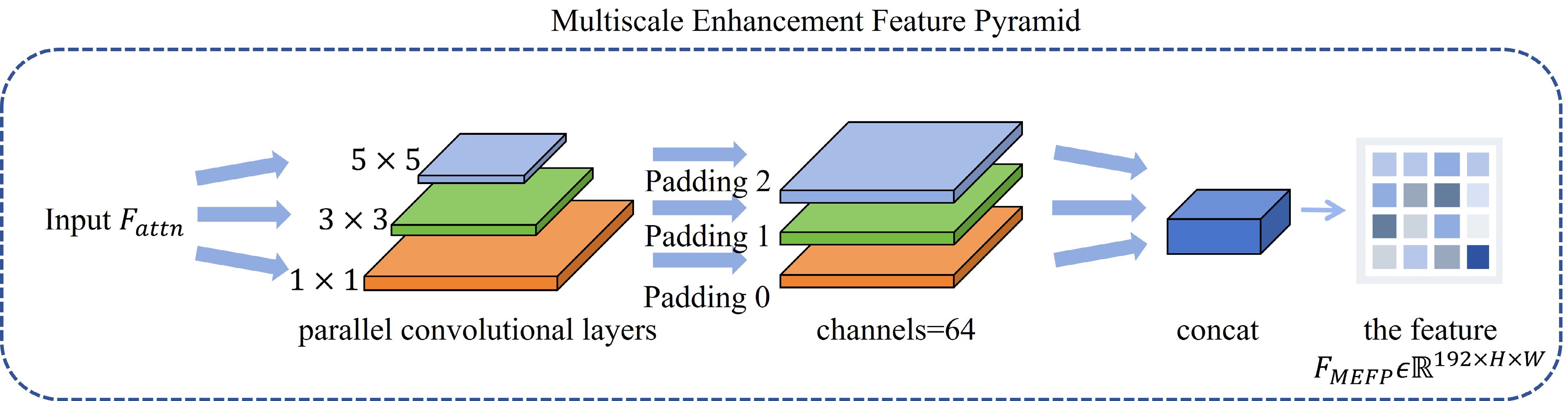 Multiscale Enhancement Feature Pyramid

Input $F_{attn}$

$5 \times 5$

$3 \times 3$

$1 \times 1$

parallel convolutional layers

Padding 2

Padding 1

Padding 0

channels=64

concat

the feature $F_{MEFP} \epsilon \mathbb{R}^{192 \times H \times W}$